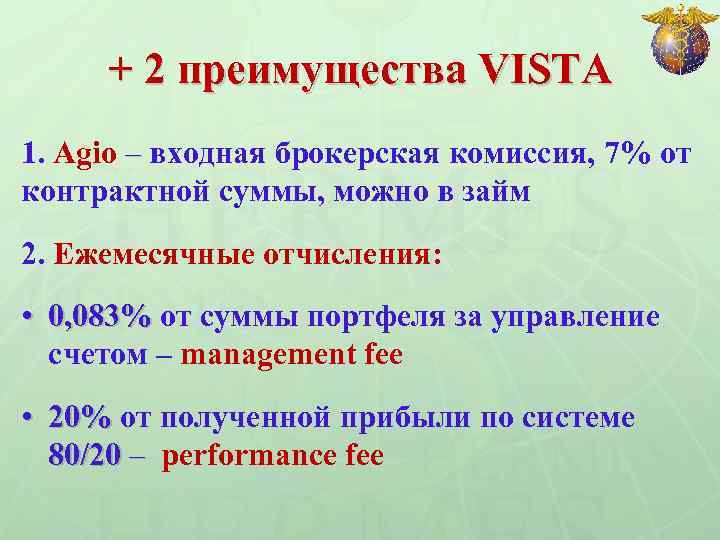 + 2 преимущества VISTA

1. Agio – входная брокерская комиссия, 7% от контрактной суммы, можно в займ

2. Ежемесячные отчисления:

• 0,083% от суммы портфеля за управление счетом – management fee

• 20% от полученной прибыли по системе 80/20 – performance fee